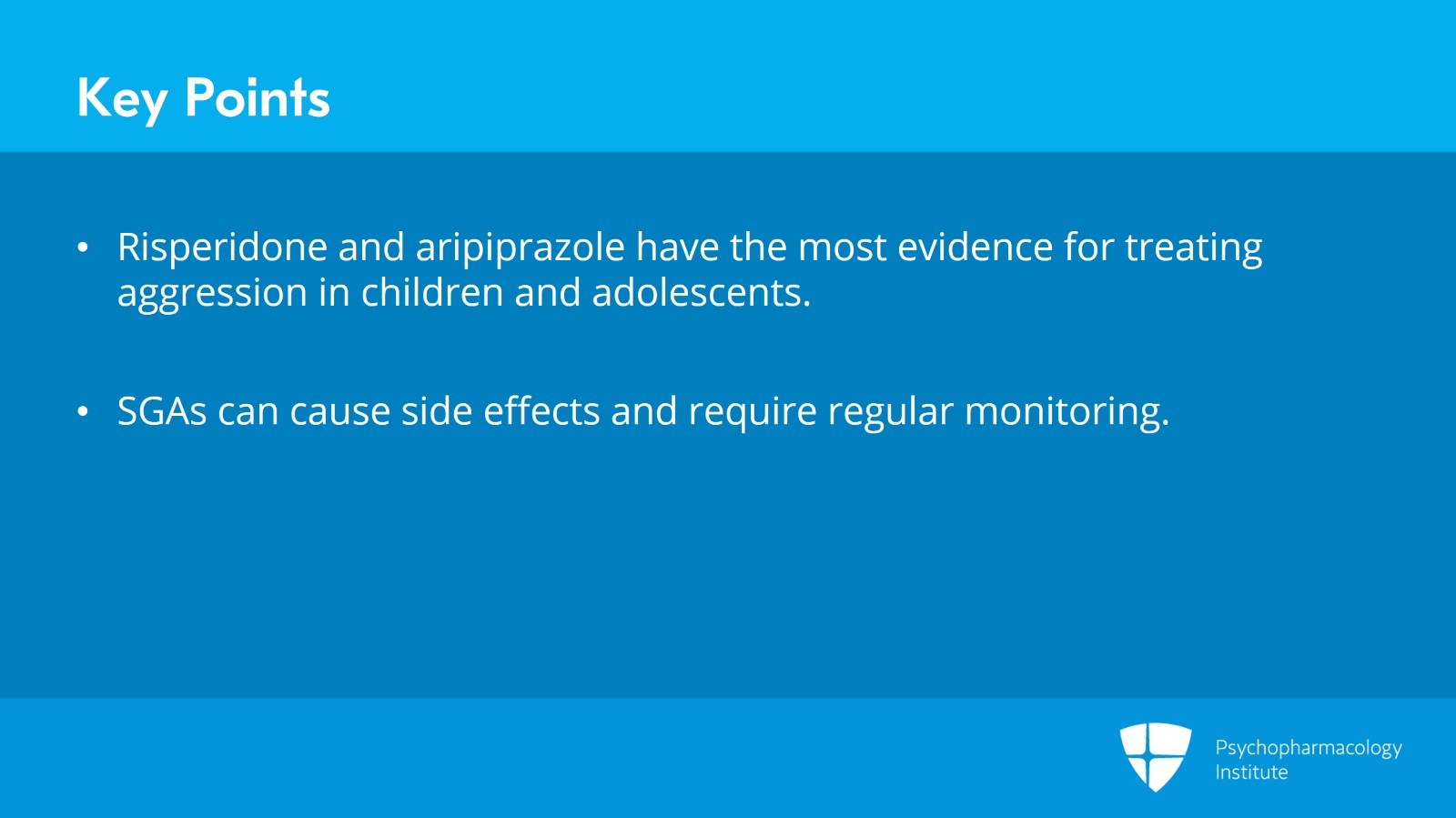 Key Points

• Risperidone and aripiprazole have the most evidence for treating aggression in children and adolescents.

• SGAs can cause side effects and require regular monitoring.

Psychopharmacology Institute